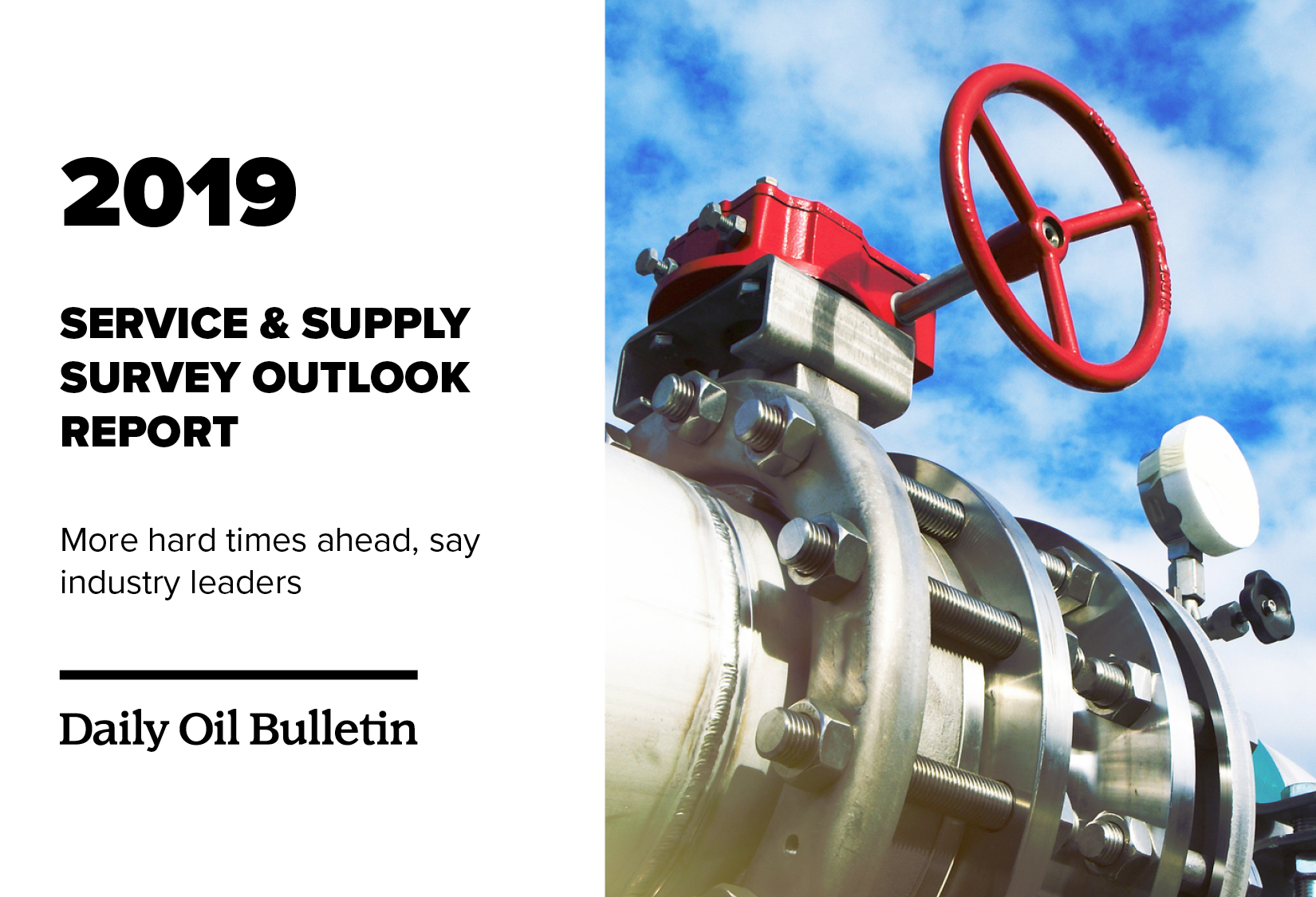 2019

SERVICE & SUPPLY SURVEY OUTLOOK REPORT

More hard times ahead, say industry leaders

Daily Oil Bulletin